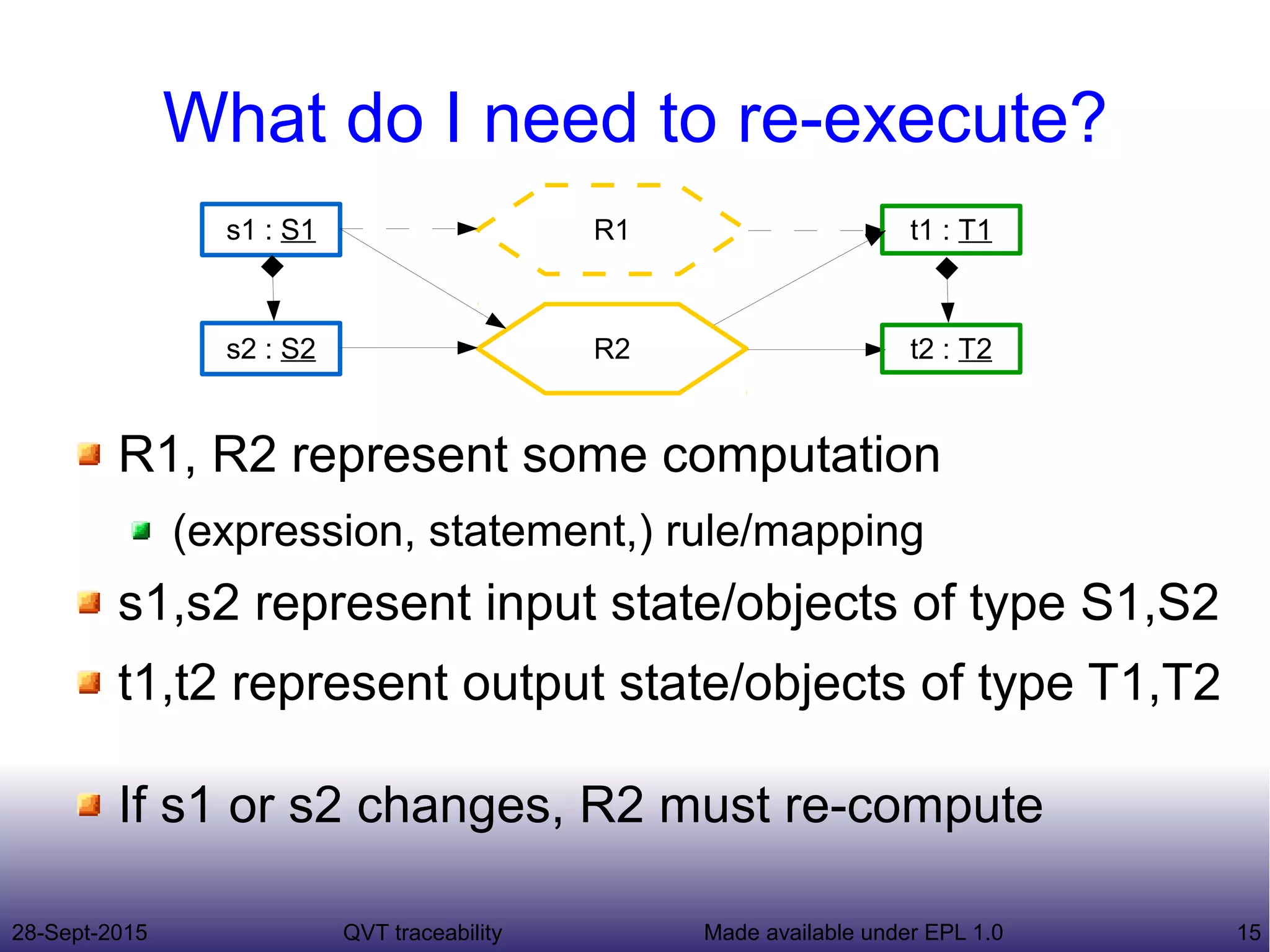 What do I need to re-execute?

s1 : S1

R1

t1 : T1

s2 : S2

R2

t2 : T2

R1, R2 represent some computation

(expression, statement,) rule/mapping

s1,s2 represent input state/objects of type S1,S2

t1,t2 represent output state/objects of type T1,T2

If s1 or s2 changes, R2 must re-compute

28-Sept-2015 QVT traceability Made available under EPL 1.0 15